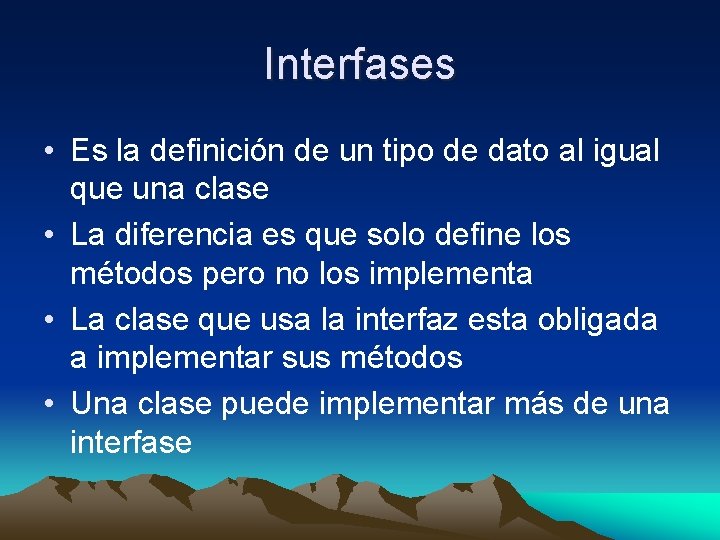 Interfases

• Es la definición de un tipo de dato al igual que una clase
• La diferencia es que solo define los métodos pero no los implementa
• La clase que usa la interfaz esta obligada a implementar sus métodos
• Una clase puede implementar más de una interfase